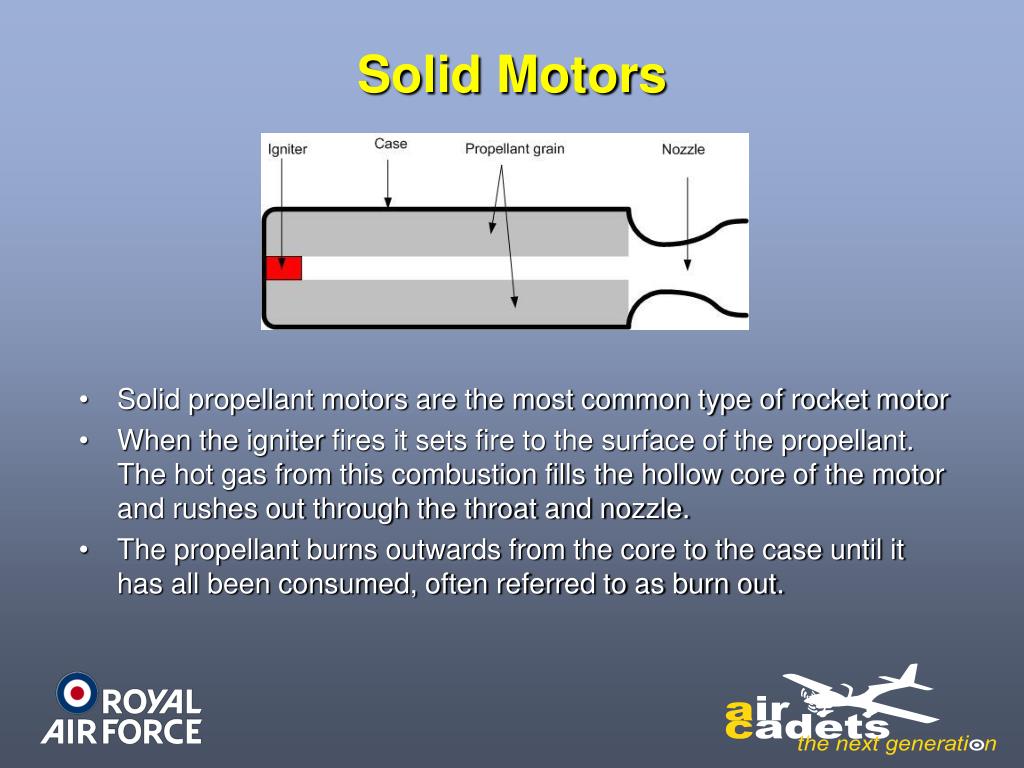 Solid Motors

Igniter
Case
Propellant grain
Nozzle

• Solid propellant motors are the most common type of rocket motor
• When the igniter fires it sets fire to the surface of the propellant. The hot gas from this combustion fills the hollow core of the motor and rushes out through the throat and nozzle.
• The propellant burns outwards from the core to the case until it has all been consumed, often referred to as burn out.

ROYAL AIR FORCE

air cadets
the next generation